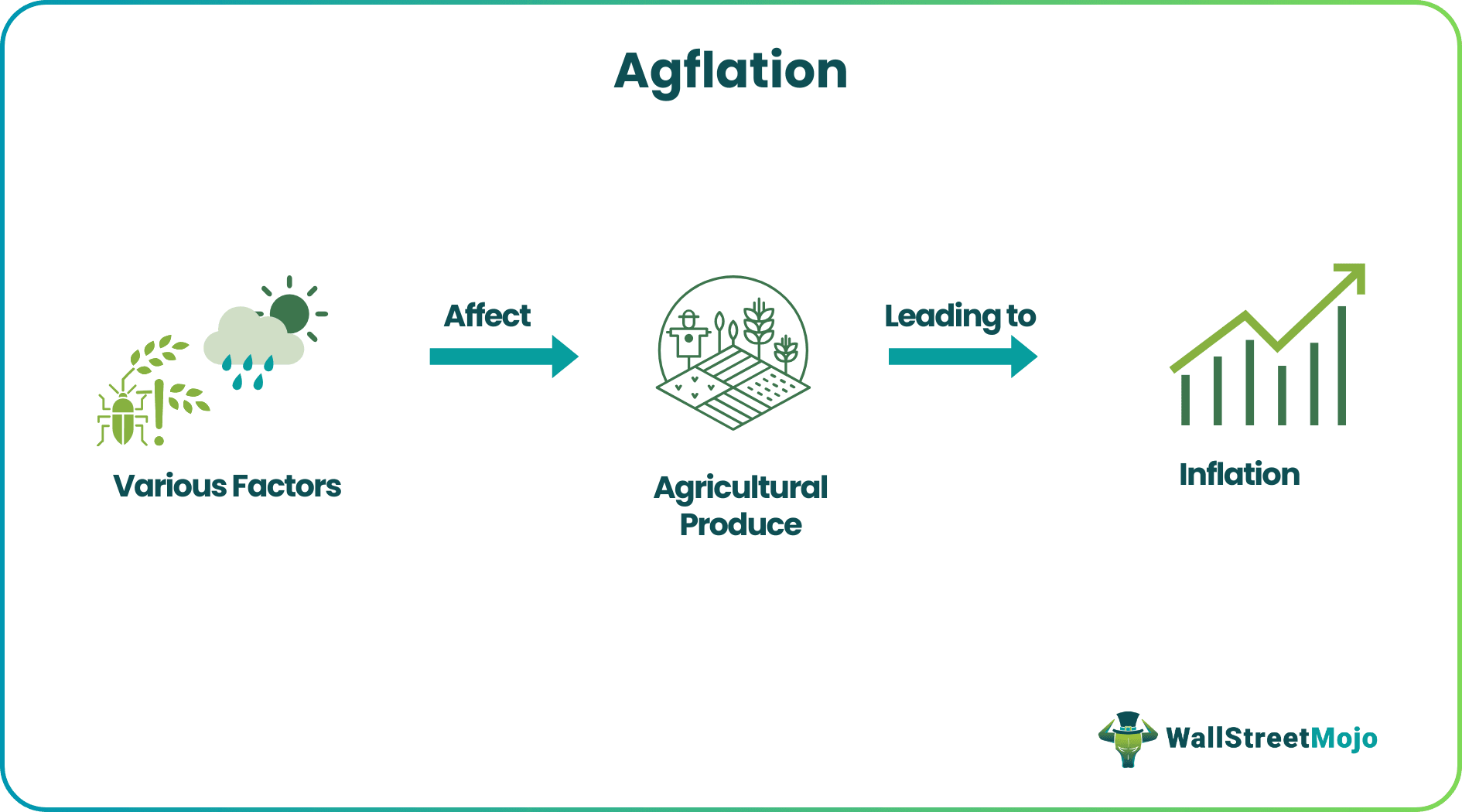 Agflation

Various Factors

Affect

Agricultural Produce

Leading to

Inflation

WallStreetMojo